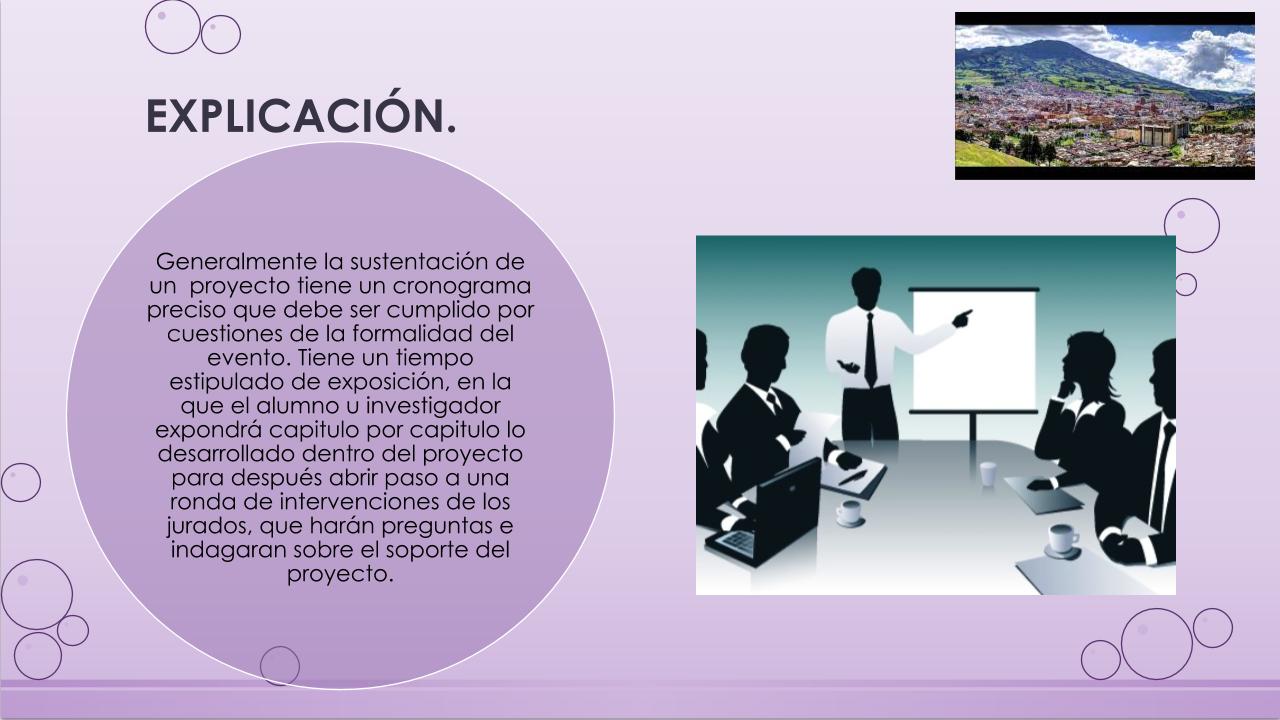 EXPLICACIÓN.

Generalmente la sustentación de un proyecto tiene un cronograma preciso que debe ser cumplido por cuestiones de la formalidad del evento. Tiene un tiempo estipulado de exposición, en la que el alumno u investigador expondrá capitulo por capitulo lo desarrollado dentro del proyecto para después abrir paso a una ronda de intervenciones de los jurados, que harán preguntas e indagaran sobre el soporte del proyecto.